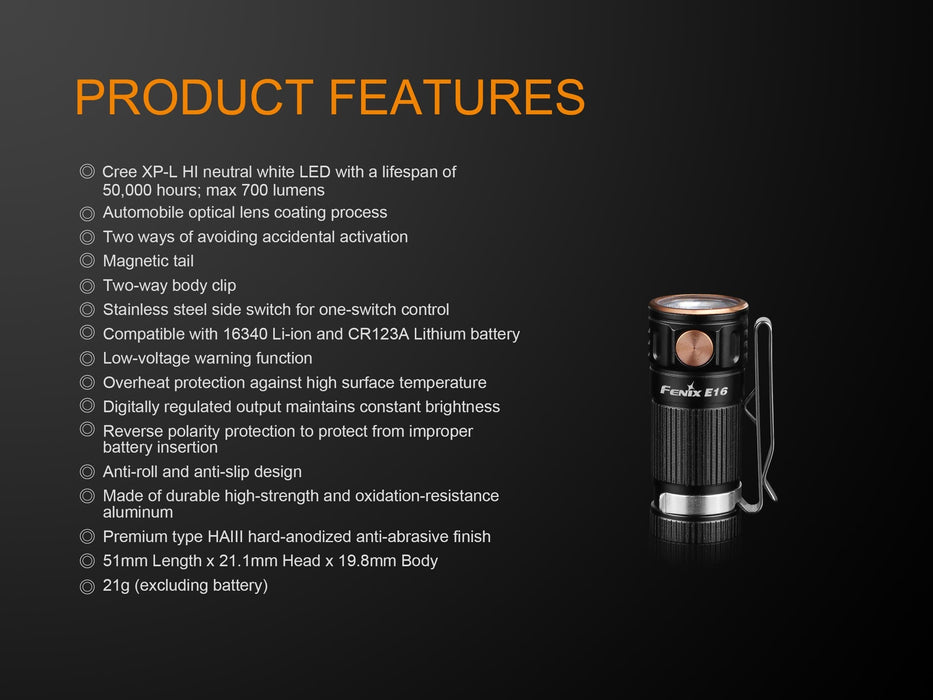 PRODUCT FEATURES

◎ Cree XP-L HI neutral white LED with a lifespan of 50,000 hours; max 700 lumens
◎ Automobile optical lens coating process
◎ Two ways of avoiding accidental activation
◎ Magnetic tail
◎ Two-way body clip
◎ Stainless steel side switch for one-switch control
◎ Compatible with 16340 Li-ion and CR123A Lithium battery
◎ Low-voltage warning function
◎ Overheat protection against high surface temperature
◎ Digitally regulated output maintains constant brightness
◎ Reverse polarity protection to protect from improper battery insertion
◎ Anti-roll and anti-slip design
◎ Made of durable high-strength and oxidation-resistance aluminum
◎ Premium type HAIII hard-anodized anti-abrasive finish
◎ 51mm Length x 21.1mm Head x 19.8mm Body
◎ 21g (excluding battery)

Fenix E16